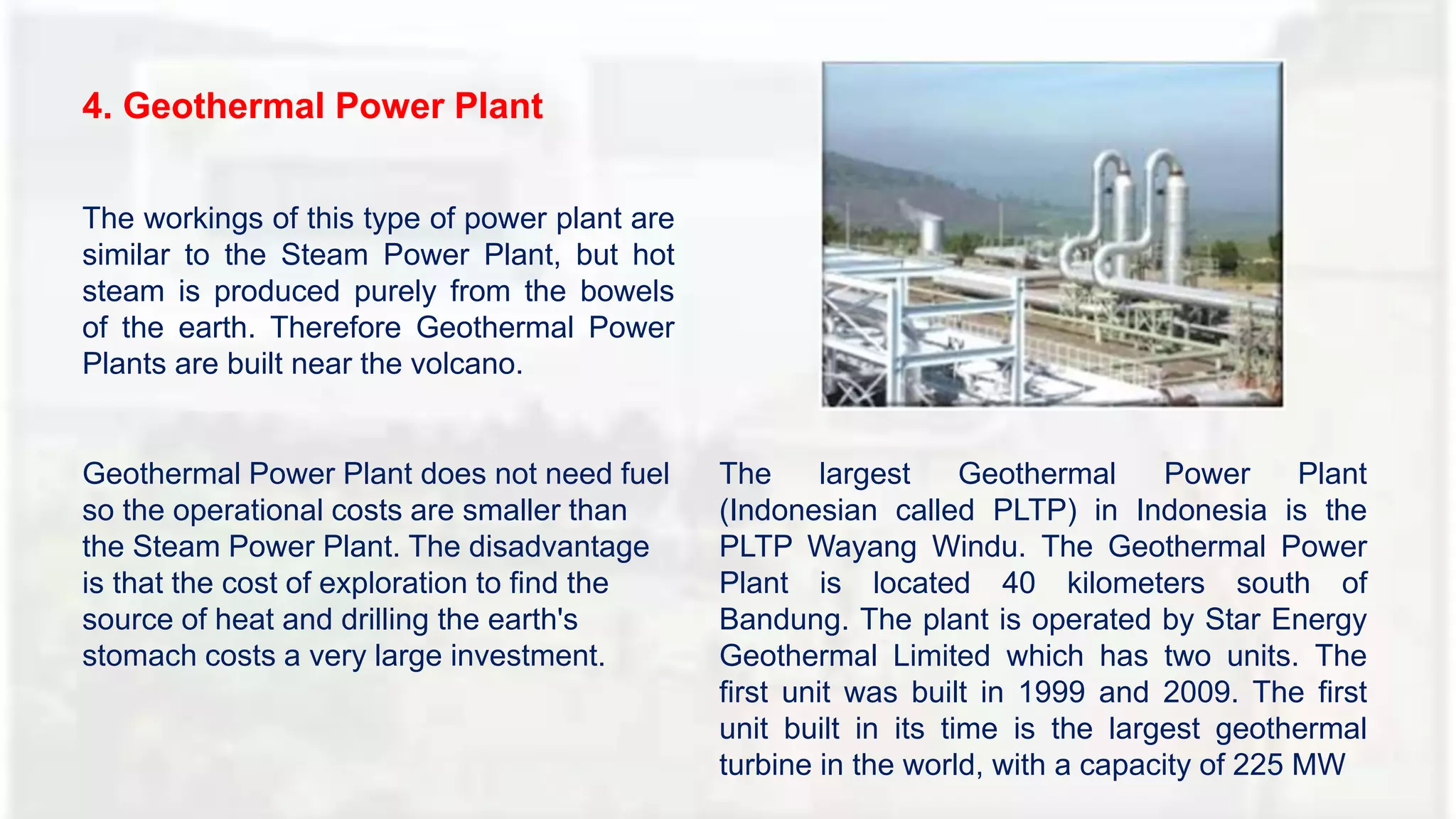 4. Geothermal Power Plant

The workings of this type of power plant are similar to the Steam Power Plant, but hot steam is produced purely from the bowels of the earth. Therefore Geothermal Power Plants are built near the volcano.

Geothermal Power Plant does not need fuel so the operational costs are smaller than the Steam Power Plant. The disadvantage is that the cost of exploration to find the source of heat and drilling the earth's stomach costs a very large investment.

The largest Geothermal Power Plant (Indonesian called PLTP) in Indonesia is the PLTP Wayang Windu. The Geothermal Power Plant is located 40 kilometers south of Bandung. The plant is operated by Star Energy Geothermal Limited which has two units. The first unit was built in 1999 and 2009. The first unit built in its time is the largest geothermal turbine in the world, with a capacity of 225 MW